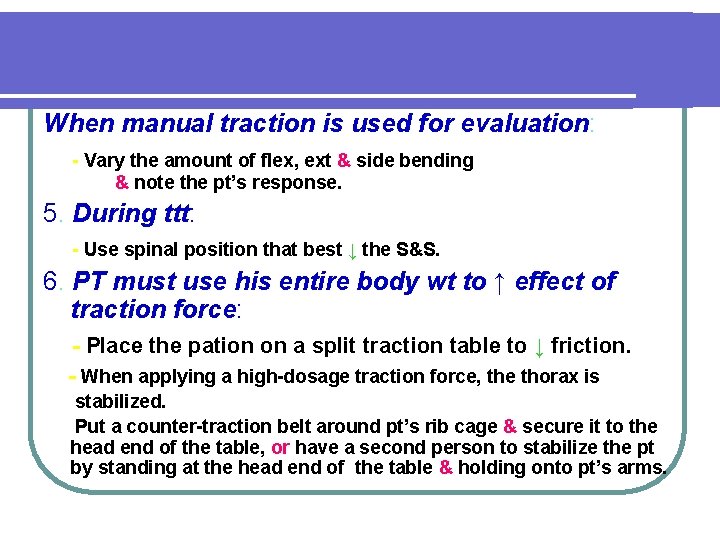 When manual traction is used for evaluation:

- Vary the amount of flex, ext & side bending & note the pt's response.

5. During ttt:

- Use spinal position that best ↓ the S&S.

6. PT must use his entire body wt to ↑ effect of traction force:

- Place the pation on a split traction table to ↓ friction.

- When applying a high-dosage traction force, the thorax is stabilized.

Put a counter-traction belt around pt's rib cage & secure it to the head end of the table, or have a second person to stabilize the pt by standing at the head end of the table & holding onto pt's arms.